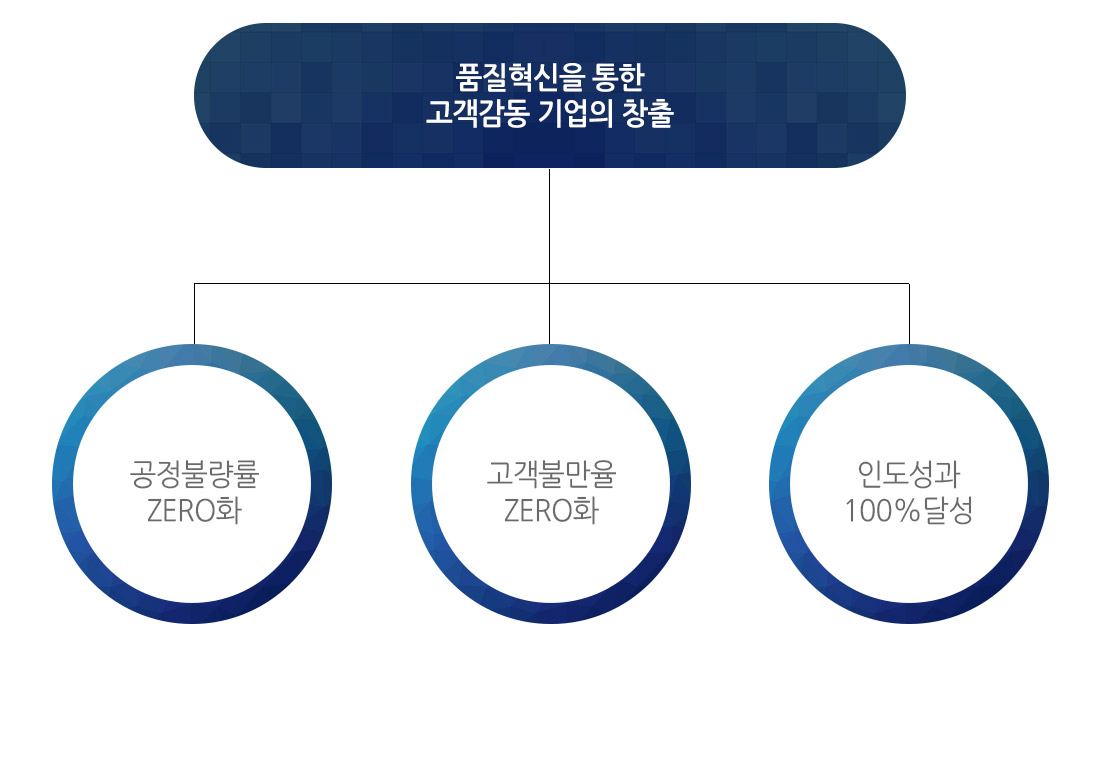 품질혁신을 통한
고객감동 기업의 창출

공정불량률
ZERO화

고객불만율
ZERO화

인도성과
100%달성